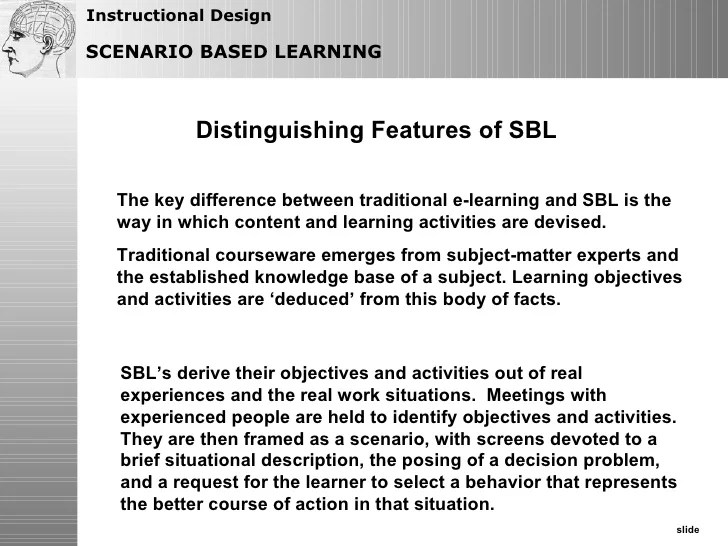 Instructional Design

SCENARIO BASED LEARNING

Distinguishing Features of SBL

The key difference between traditional e-learning and SBL is the way in which content and learning activities are devised.

Traditional courseware emerges from subject-matter experts and the established knowledge base of a subject. Learning objectives and activities are ‘deduced’ from this body of facts.

SBL’s derive their objectives and activities out of real experiences and the real work situations. Meetings with experienced people are held to identify objectives and activities. They are then framed as a scenario, with screens devoted to a brief situational description, the posing of a decision problem, and a request for the learner to select a behavior that represents the better course of action in that situation.

slide